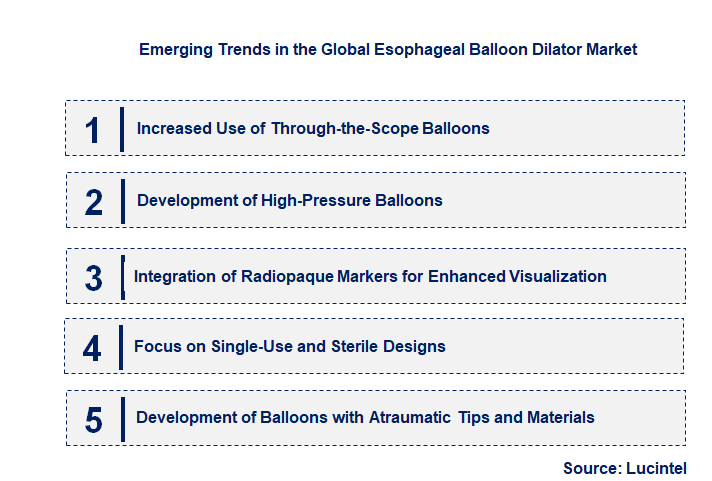 Emerging Trends in the Global Esophageal Balloon Dilator Market

1 Increased Use of Through-the-Scope Balloons

2 Development of High-Pressure Balloons

3 Integration of Radiopaque Markers for Enhanced Visualization

4 Focus on Single-Use and Sterile Designs

5 Development of Balloons with Atraumatic Tips and Materials

Source: Lucintel